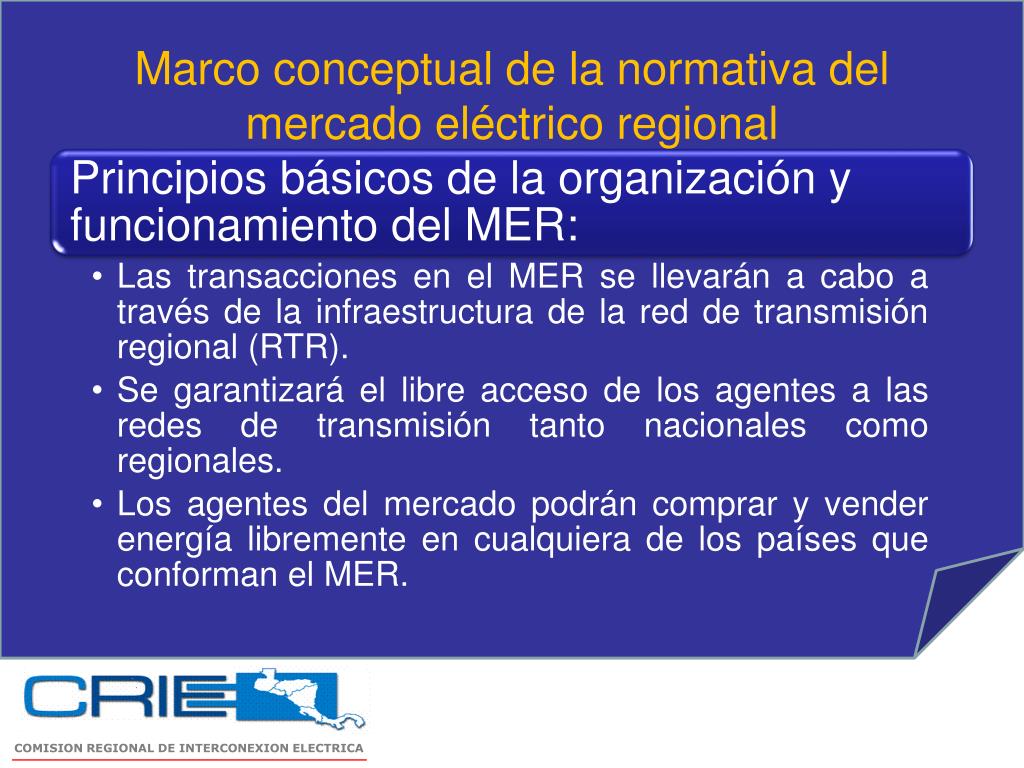 Marco conceptual de la normativa del mercado eléctrico regional

Principios básicos de la organización y funcionamiento del MER:

• Las transacciones en el MER se llevarán a cabo a través de la infraestructura de la red de transmisión regional (RTR).
• Se garantizará el libre acceso de los agentes a las redes de transmisión tanto nacionales como regionales.
• Los agentes del mercado podrán comprar y vender energía libremente en cualquiera de los países que conforman el MER.

CRIE

COMISION REGIONAL DE INTERCONEXION ELECTRICA